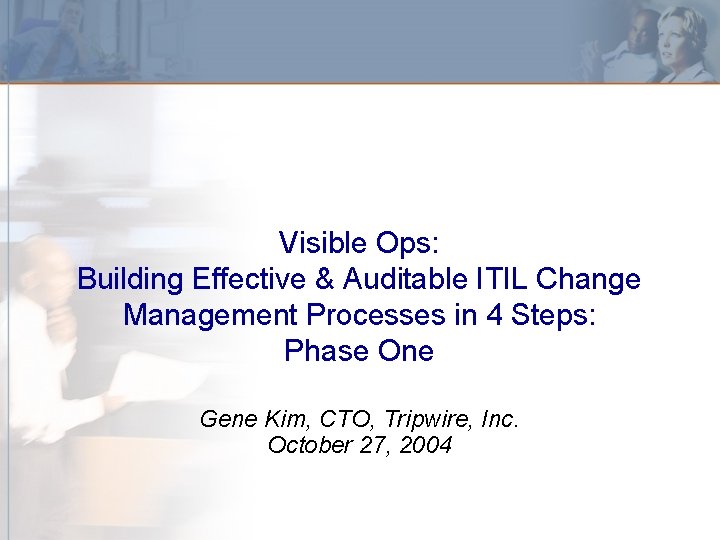 Visible Ops:
Building Effective & Auditable ITIL Change Management Processes in 4 Steps:
Phase One

Gene Kim, CTO, Tripwire, Inc.
October 27, 2004